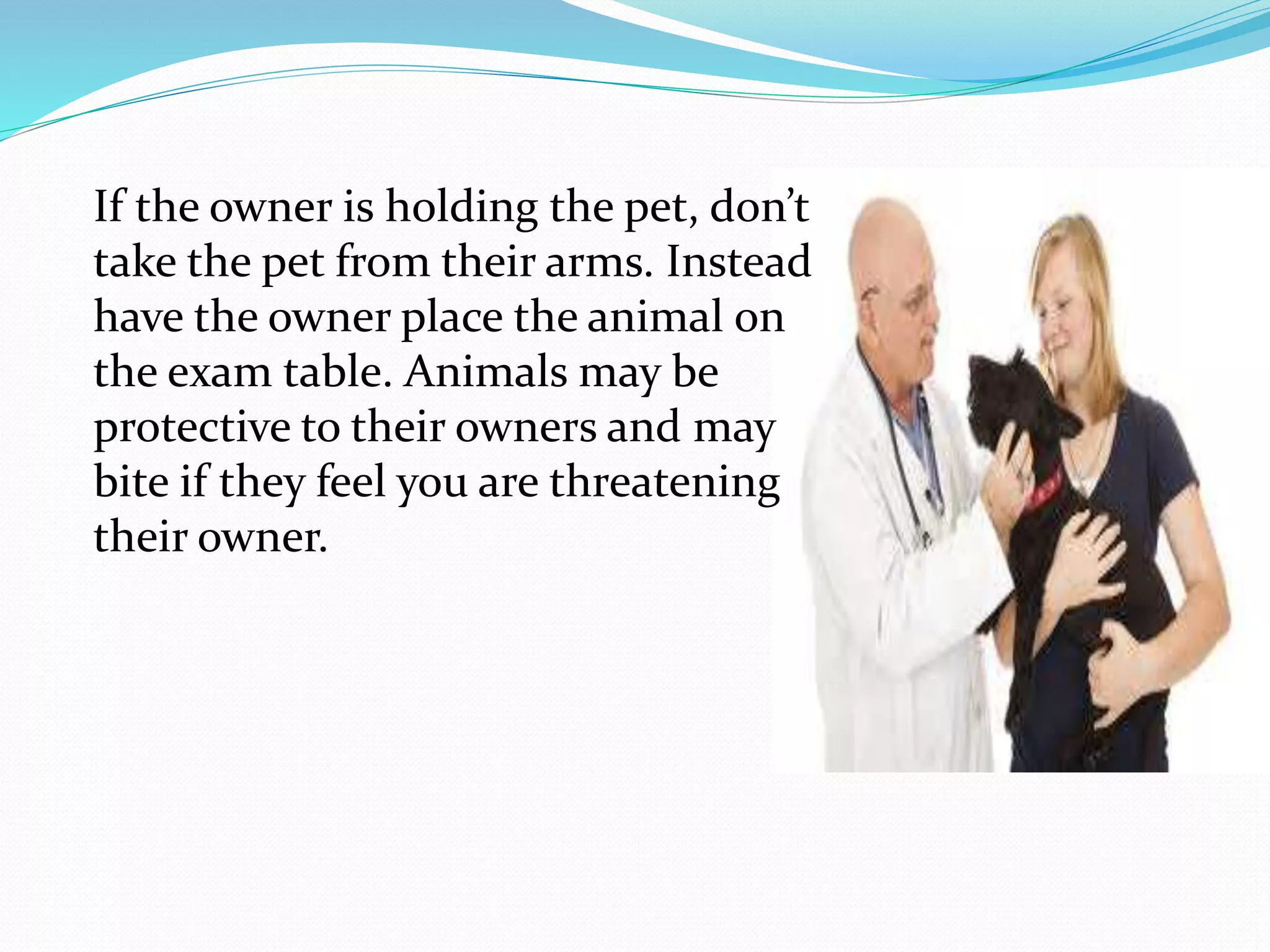 If the owner is holding the pet, don’t take the pet from their arms. Instead have the owner place the animal on the exam table. Animals may be protective to their owners and may bite if they feel you are threatening their owner.